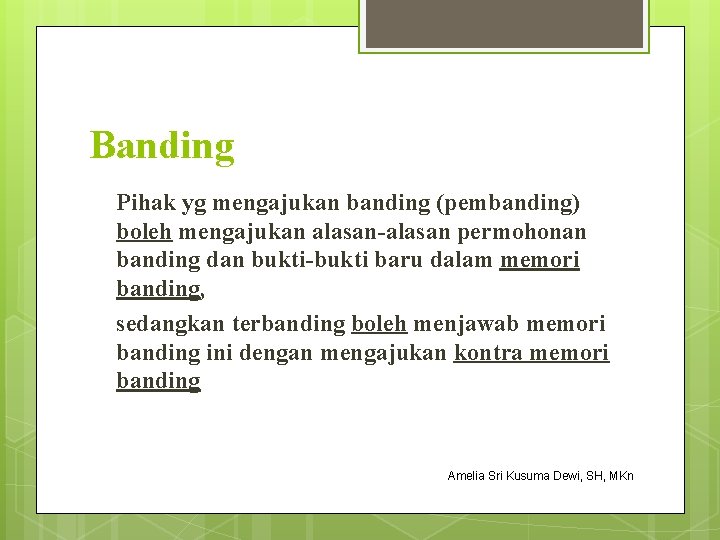 Banding

Pihak yg mengajukan banding (pembanding) boleh mengajukan alasan-alasan permohonan banding dan bukti-bukti baru dalam memori banding,

sedangkan terbanding boleh menjawab memori banding ini dengan mengajukan kontra memori banding

Amelia Sri Kusuma Dewi, SH, MKn